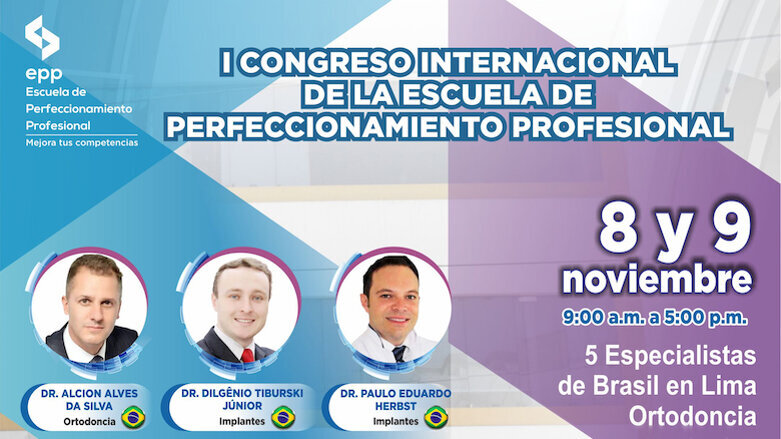 epp
Escuela de Perfeccionamiento Profesional
Mejora tus competencias

I CONGRESO INTERNACIONAL DE LA ESCUELA DE PERFECCIONAMIENTO PROFESIONAL

8 y 9
noviembre
9:00 a.m. a 5:00 p.m.

5 Especialistas de Brasil en Lima Ortodoncia

DR. ALCION ALVES DA SILVA
Ortodoncia

DR. DILGÊNIO TIBURSKI JÚNIOR
Implantes

DR. PAULO EDUARDO HERBST
Implantes